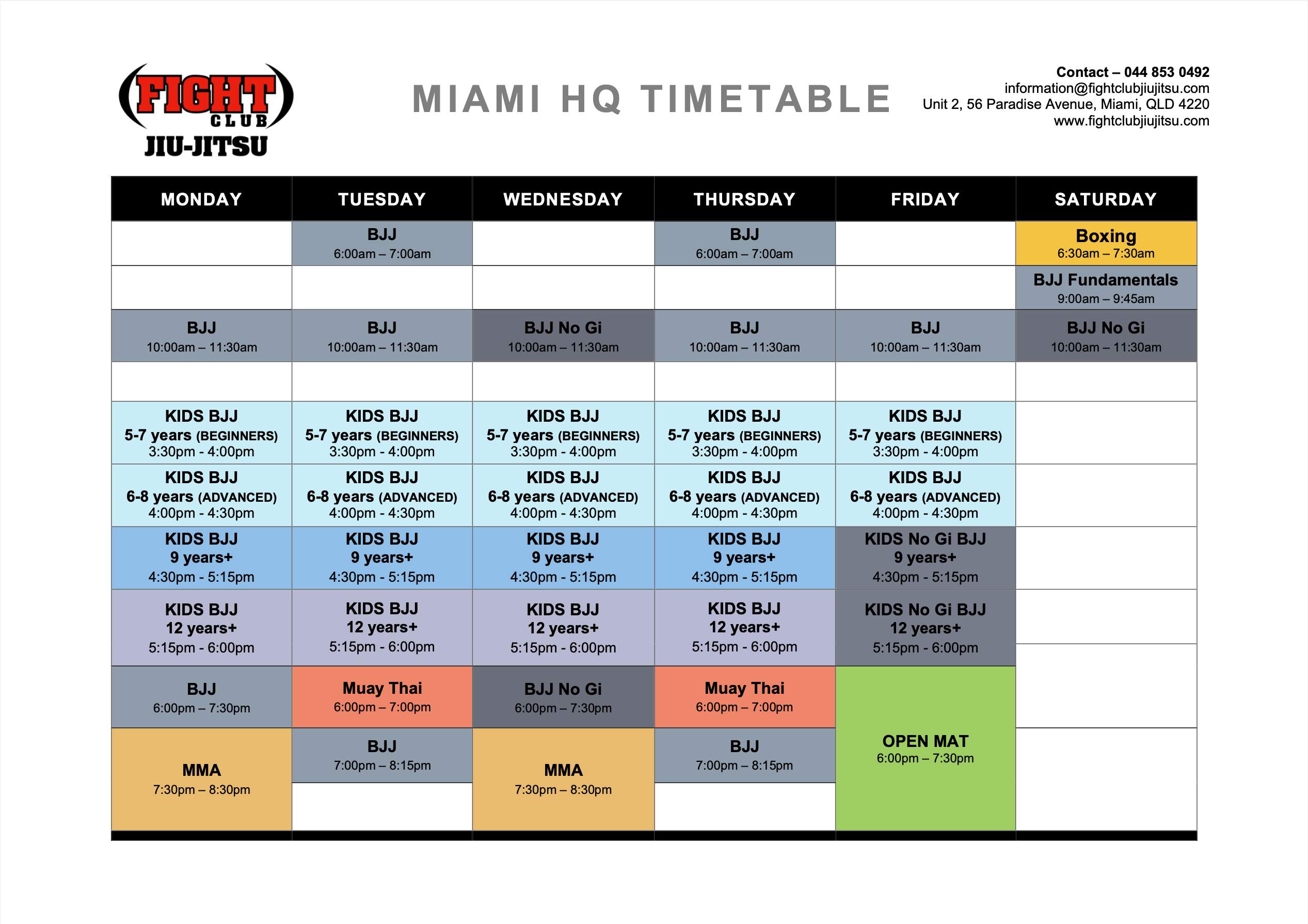 FIGHT CLUB JIU-JITSU

MIAMI HQ TIMETABLE

Contact – 044 853 0492
information@fightclubjiujitsu.com
Unit 2, 56 Paradise Avenue, Miami, QLD 4220
www.fightclubjiujitsu.com

| MONDAY | TUESDAY | WEDNESDAY | THURSDAY | FRIDAY | SATURDAY |
|---|---|---|---|---|---|
| | BJJ 6:00am – 7:00am | | BJJ 6:00am – 7:00am | | Boxing 6:30am – 7:30am |
| | | | | | BJJ Fundamentals 9:00am – 9:45am |
| BJJ 10:00am – 11:30am | BJJ 10:00am – 11:30am | BJJ No Gi 10:00am – 11:30am | BJJ 10:00am – 11:30am | BJJ 10:00am – 11:30am | BJJ No Gi 10:00am – 11:30am |
| | | | | | |
| KIDS BJJ 5-7 years (BEGINNERS) 3:30pm - 4:00pm | KIDS BJJ 5-7 years (BEGINNERS) 3:30pm - 4:00pm | KIDS BJJ 5-7 years (BEGINNERS) 3:30pm - 4:00pm | KIDS BJJ 5-7 years (BEGINNERS) 3:30pm - 4:00pm | KIDS BJJ 5-7 years (BEGINNERS) 3:30pm - 4:00pm | |
| KIDS BJJ 6-8 years (ADVANCED) 4:00pm - 4:30pm | KIDS BJJ 6-8 years (ADVANCED) 4:00pm - 4:30pm | KIDS BJJ 6-8 years (ADVANCED) 4:00pm - 4:30pm | KIDS BJJ 6-8 years (ADVANCED) 4:00pm - 4:30pm | KIDS BJJ 6-8 years (ADVANCED) 4:00pm - 4:30pm | |
| KIDS BJJ 9 years+ 4:30pm - 5:15pm | KIDS BJJ 9 years+ 4:30pm - 5:15pm | KIDS BJJ 9 years+ 4:30pm - 5:15pm | KIDS BJJ 9 years+ 4:30pm - 5:15pm | KIDS No Gi BJJ 9 years+ 4:30pm - 5:15pm | |
| KIDS BJJ 12 years+ 5:15pm - 6:00pm | KIDS BJJ 12 years+ 5:15pm - 6:00pm | KIDS BJJ 12 years+ 5:15pm - 6:00pm | KIDS BJJ 12 years+ 5:15pm - 6:00pm | KIDS No Gi BJJ 12 years+ 5:15pm - 6:00pm | |
| BJJ 6:00pm – 7:30pm | Muay Thai 6:00pm – 7:00pm | BJJ No Gi 6:00pm – 7:30pm | Muay Thai 6:00pm – 7:00pm | OPEN MAT 6:00pm – 7:30pm | |
| MMA 7:30pm – 8:30pm | BJJ 7:00pm – 8:15pm | MMA 7:30pm – 8:30pm | BJJ 7:00pm – 8:15pm | | |